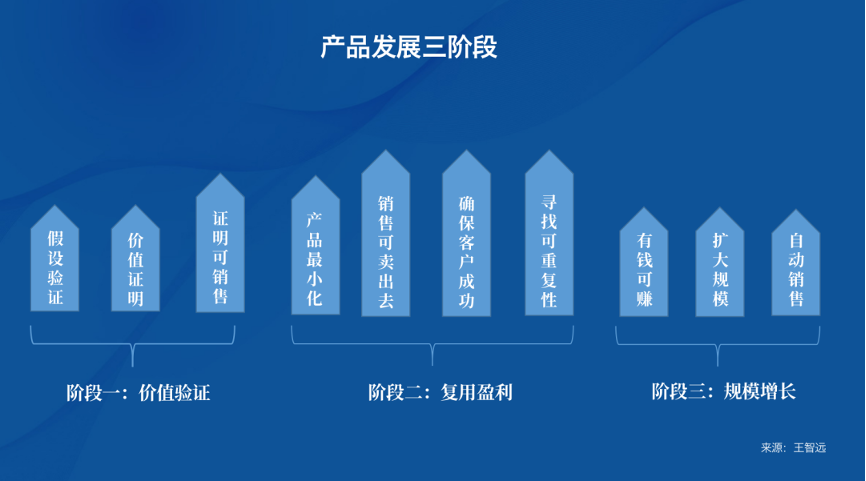 产品发展三阶段

假设验证

价值证明

证明可销售

产品最小化

销售可卖出去

确保客户成功

寻找可重复性

有钱可赚

扩大规模

自动销售

阶段一：价值验证

阶段二：复用盈利

阶段三：规模增长

来源：王智远